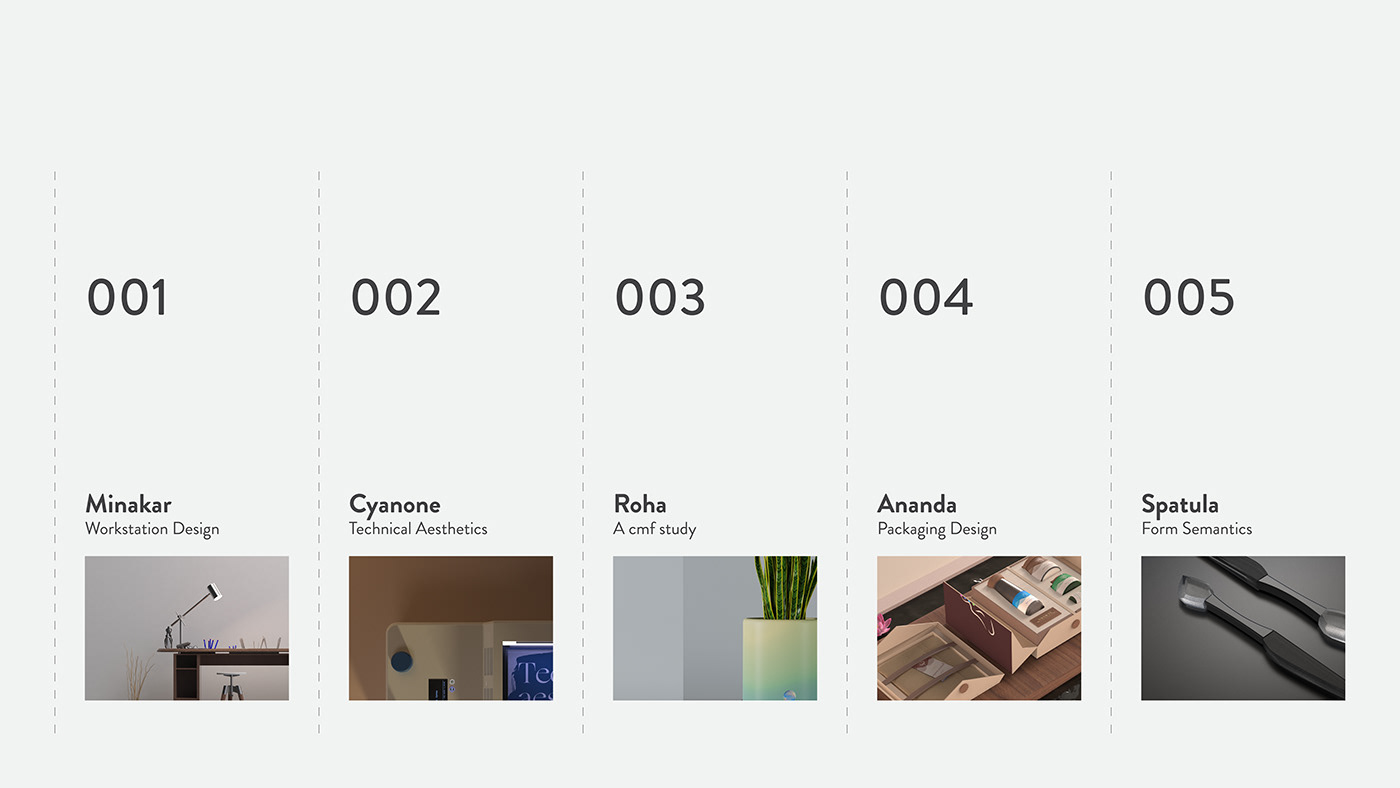 001

Minakar
Workstation Design

002

Cyanone
Technical Aesthetics

003

Roha
A cmf study

004

Ananda
Packaging Design

005

Spatula
Form Semantics